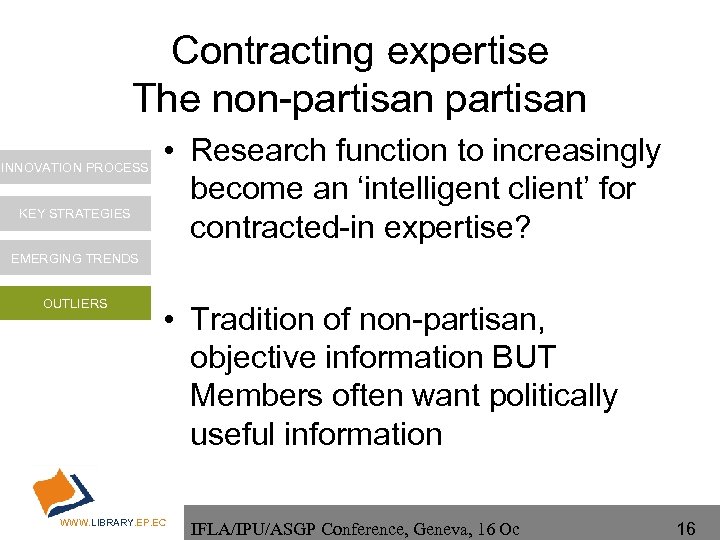 Contracting expertise
The non-partisan partisan

INNOVATION PROCESS

KEY STRATEGIES

EMERGING TRENDS

OUTLIERS

• Research function to increasingly become an ‘intelligent client’ for contracted-in expertise?

• Tradition of non-partisan, objective information BUT Members often want politically useful information

WWW.LIBRARY.EP.EC

IFLA/IPU/ASGP Conference, Geneva, 16 Oc

16